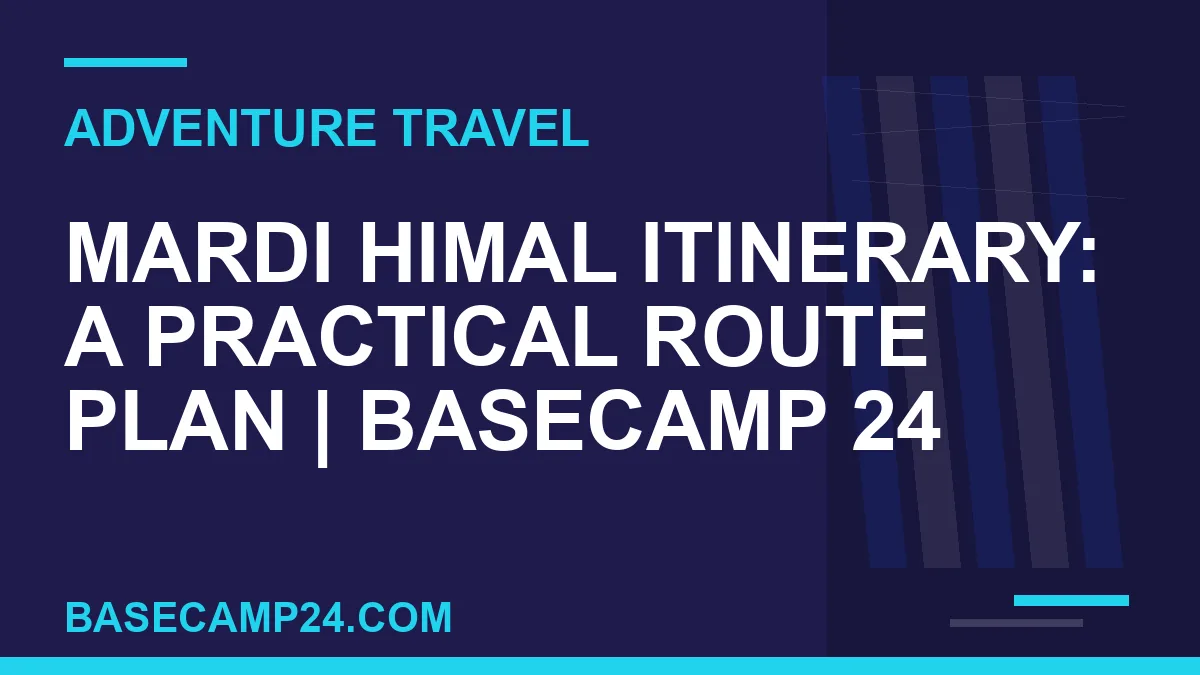 ADVENTURE TRAVEL

MARDI HIMAL ITINERARY: A PRACTICAL ROUTE PLAN | BASECAMP 24

BASECAMP24.COM